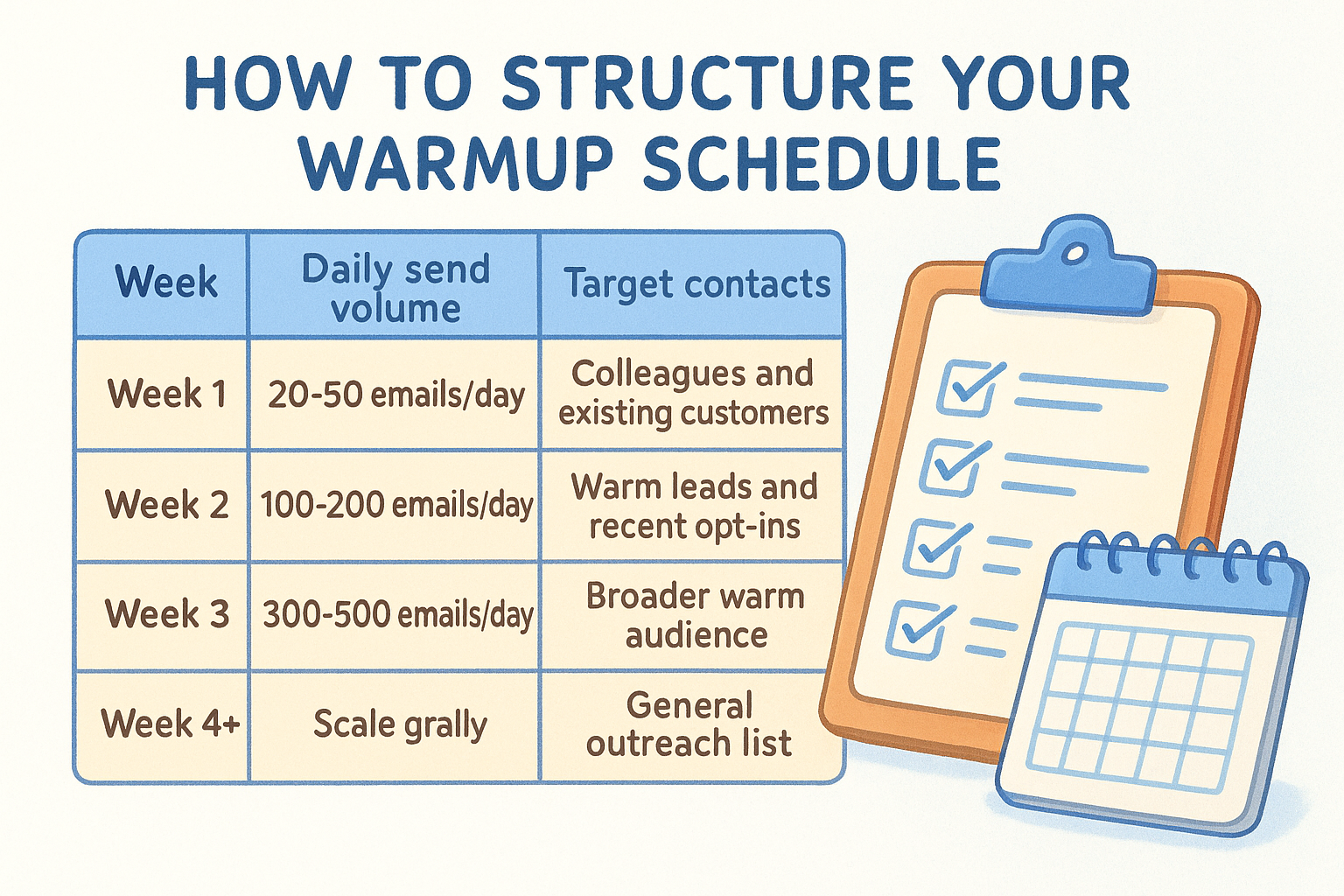 HOW TO STRUCTURE YOUR WARMUP SCHEDULE

| Week | Daily send volume | Target contacts |
|---|---|---|
| Week 1 | 20-50 emails/day | Colleagues and existing customers |
| Week 2 | 100-200 emails/day | Warm leads and recent opt-ins |
| Week 3 | 300-500 emails/day | Broader warm audience |
| Week 4+ | Scale grally | General outreach list |